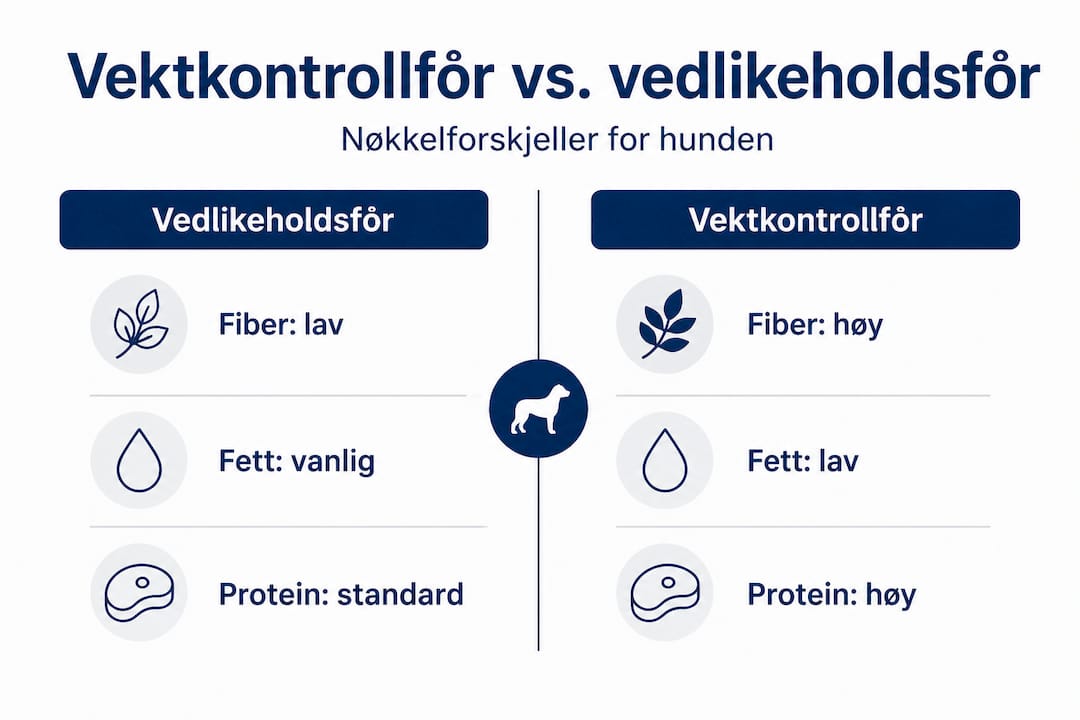 Vektkontrollfôr vs. vedlikeholdsfôr

Nøkkelforskjeller for hunden

Vedlikeholdsfôr

Fiber: lav

Fett: vanlig

Protein: standard

Vektkontrollfôr

Fiber: høy

Fett: lav

Protein: høy